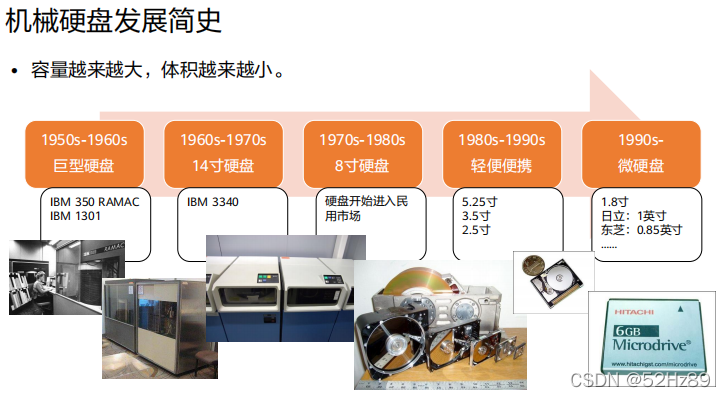 机械硬盘发展简史

• 容量越来越大，体积越来越小。

1950s-1960s
巨型硬盘

IBM 350 RAMAC
IBM 1301

1960s-1970s
14寸硬盘

IBM 3340

1970s-1980s
8寸硬盘

硬盘开始进入民用市场

1980s-1990s
轻便便携

5.25寸
3.5寸
2.5寸

1990s-
微硬盘

1.8寸
日立：1英寸
东芝：0.85英寸
......

RAMAC

HITACHI
6GB
Microdrive®
www.hitachigst.com/microdrive

CSDN @52Hz89